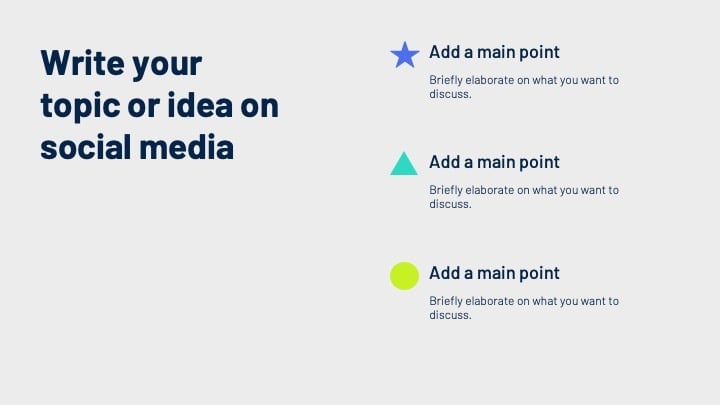 Write your topic or idea on social media

Add a main point

Briefly elaborate on what you want to discuss.

Add a main point

Briefly elaborate on what you want to discuss.

Add a main point

Briefly elaborate on what you want to discuss.